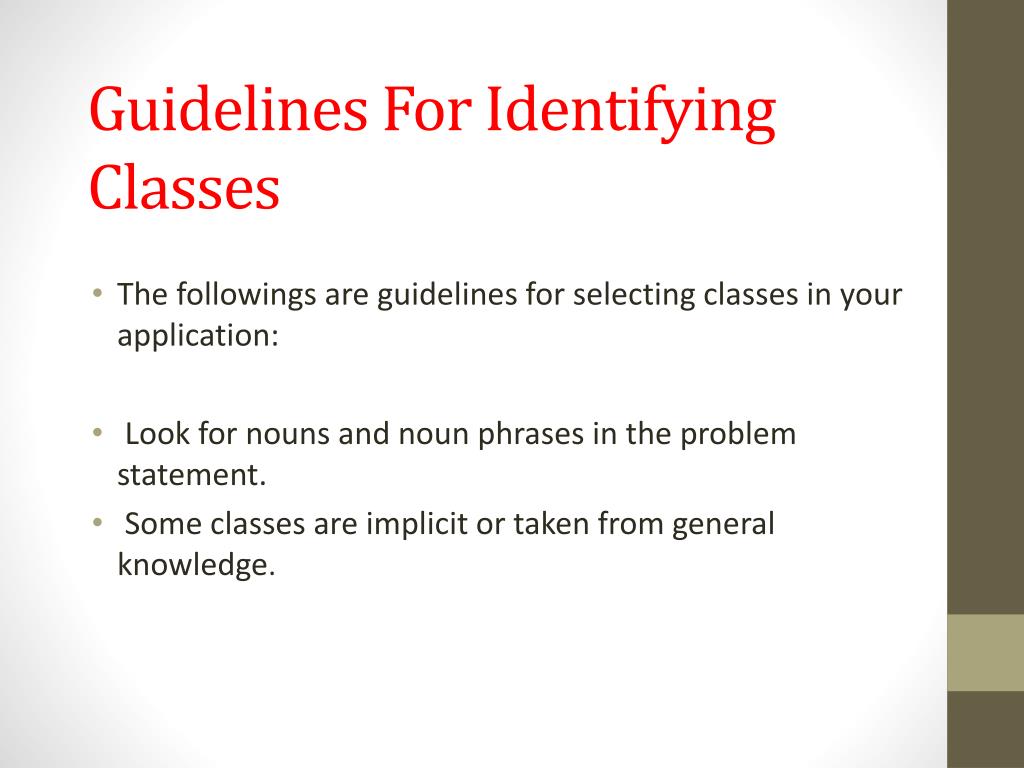 Guidelines For Identifying Classes

• The followings are guidelines for selecting classes in your application:

• Look for nouns and noun phrases in the problem statement.
• Some classes are implicit or taken from general knowledge.